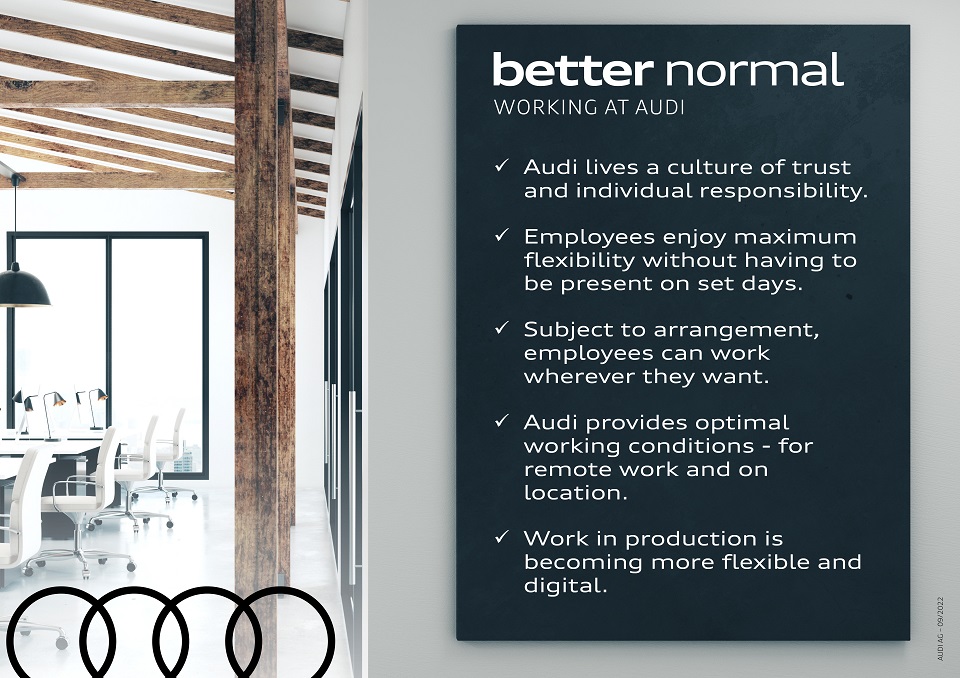 better normal
WORKING AT AUDI

✓ Audi lives a culture of trust and individual responsibility.

✓ Employees enjoy maximum flexibility without having to be present on set days.

✓ Subject to arrangement, employees can work wherever they want.

✓ Audi provides optimal working conditions - for remote work and on location.

✓ Work in production is becoming more flexible and digital.

AUDI AG – 09/2022